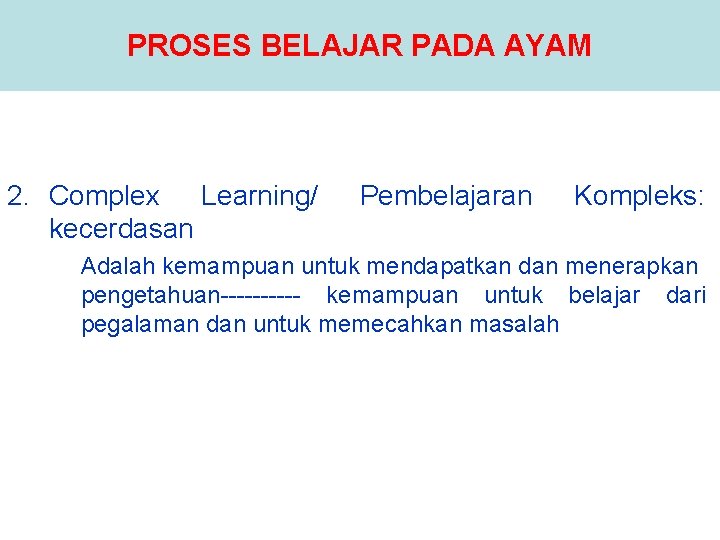 PROSES BELAJAR PADA AYAM

2. Complex Learning/ Pembelajaran Kompleks: kecerdasan

Adalah kemampuan untuk mendapatkan dan menerapkan pengetahuan---------- kemampuan untuk belajar dari pegalaman dan untuk memecahkan masalah